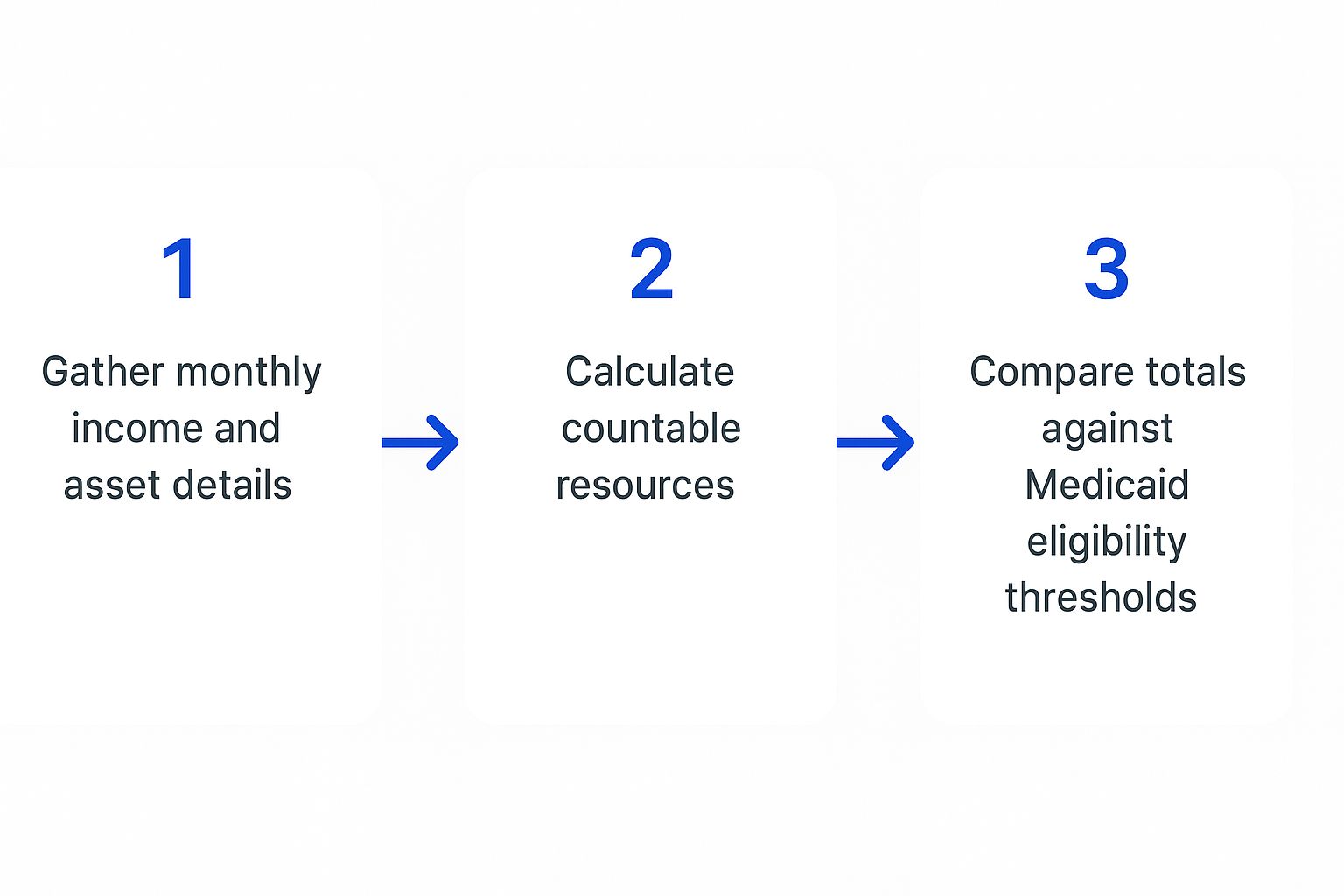 1

Gather monthly income and asset details

2

Calculate countable resources

3

Compare totals against Medicaid eligibility thresholds